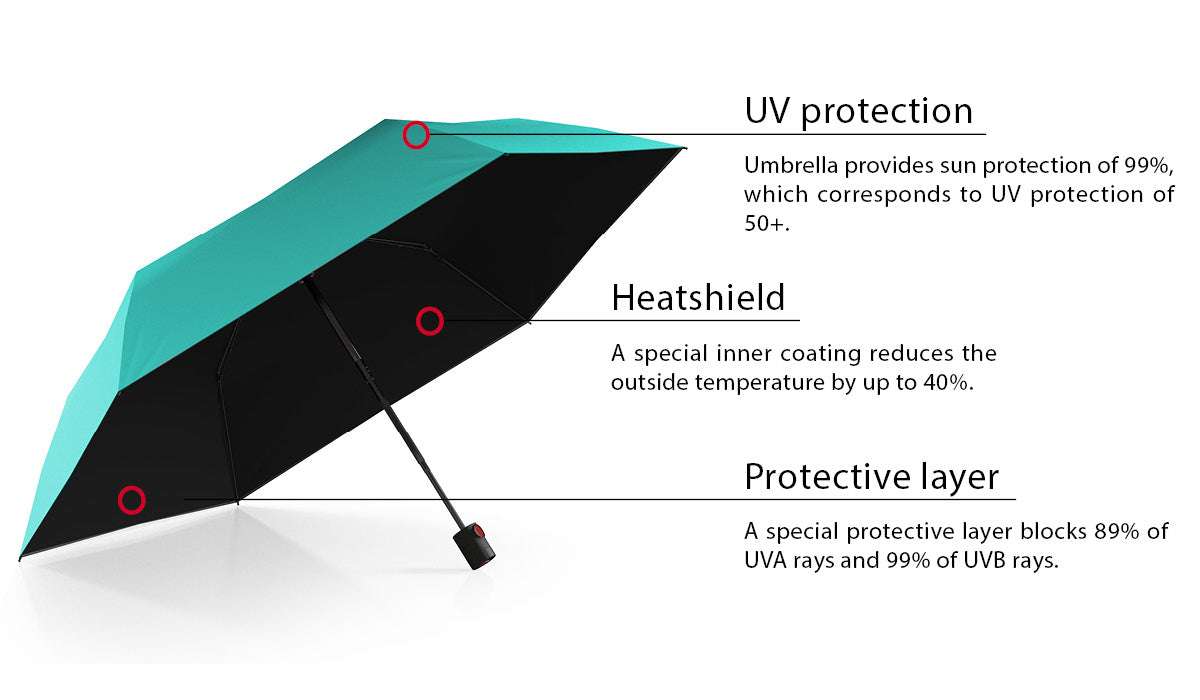 UV protection

Umbrella provides sun protection of 99%, which corresponds to UV protection of 50+.

Heatshield

A special inner coating reduces the outside temperature by up to 40%.

Protective layer

A special protective layer blocks 89% of UVA rays and 99% of UVB rays.